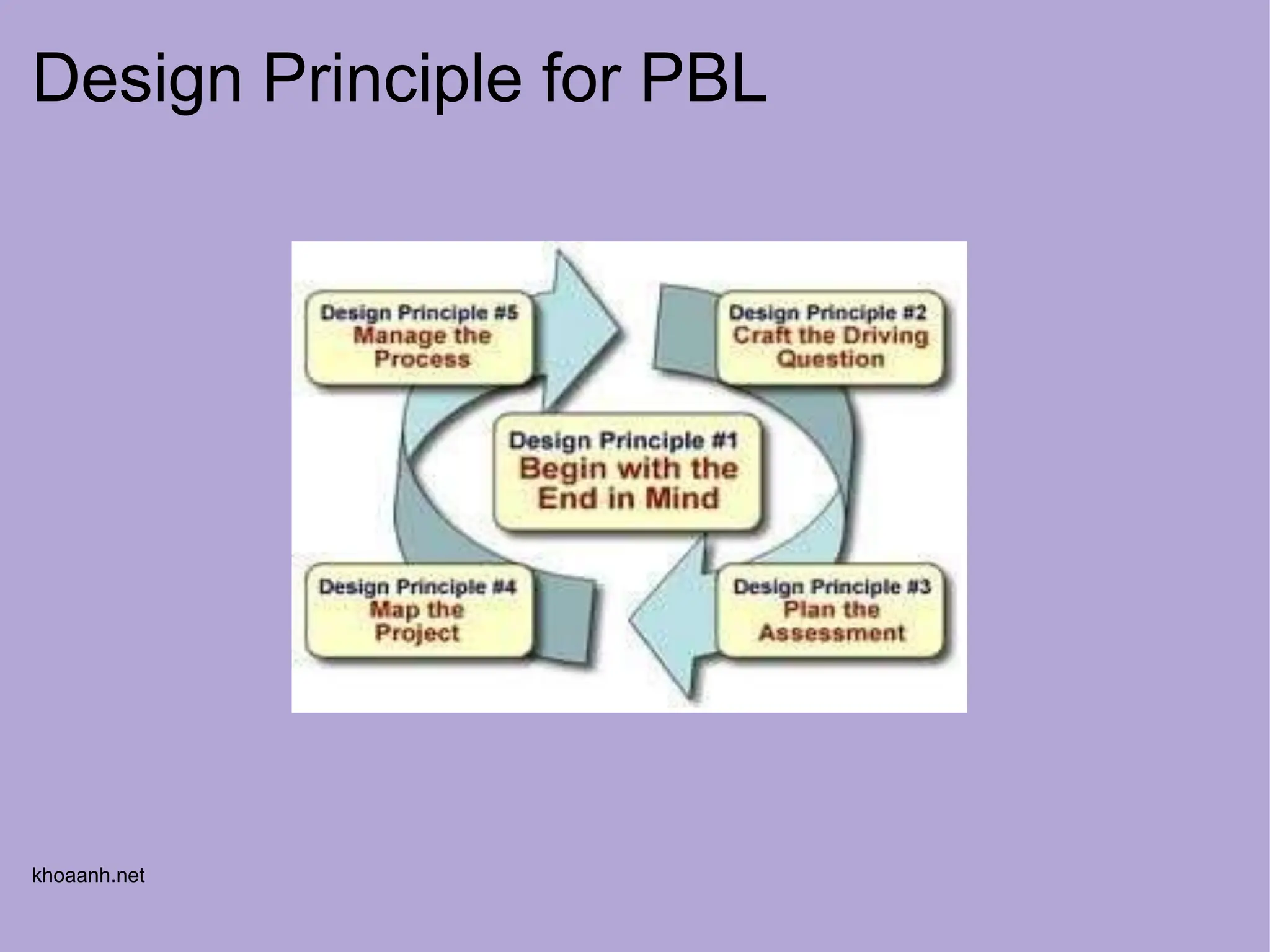 Design Principle for PBL

Design Principle #5
Manage the Process

Design Principle #2
Craft the Driving Question

Design Principle #1
Begin with the End in Mind

Design Principle #4
Map the Project

Design Principle #3
Plan the Assessment

khoaanh.net